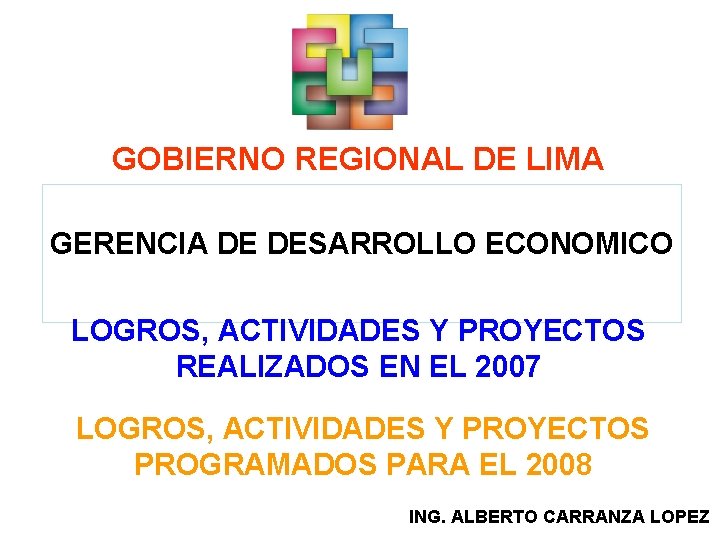 GOBIERNO REGIONAL DE LIMA

GERENCIA DE DESARROLLO ECONOMICO

LOGROS, ACTIVIDADES Y PROYECTOS REALIZADOS EN EL 2007

LOGROS, ACTIVIDADES Y PROYECTOS PROGRAMADOS PARA EL 2008

ING. ALBERTO CARRANZA LOPEZ